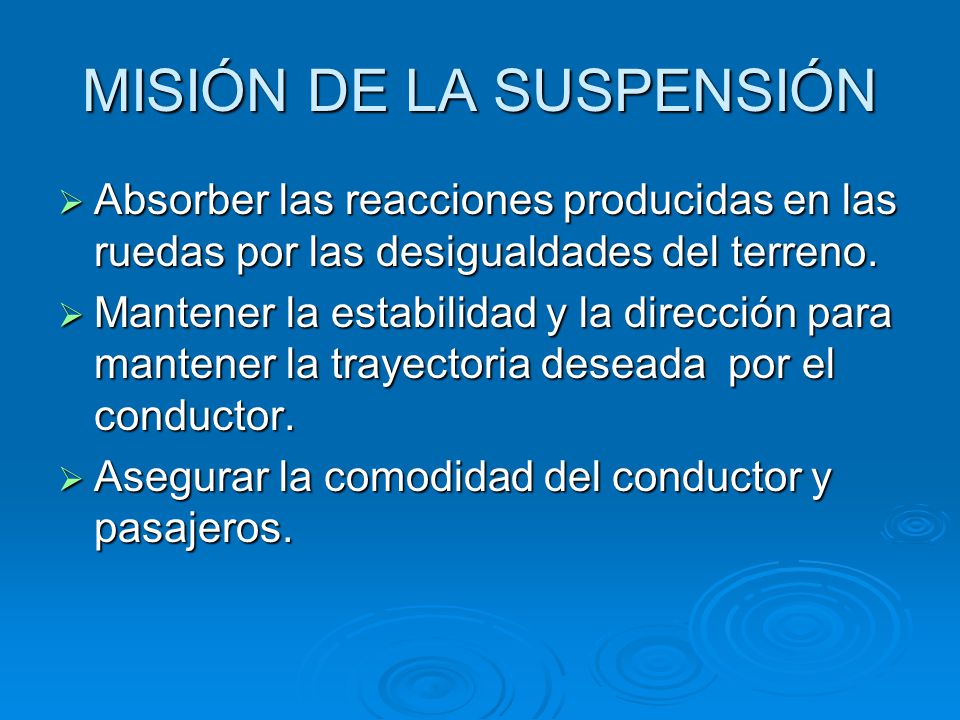 MISIÓN DE LA SUSPENSIÓN

➢ Absorber las reacciones producidas en las ruedas por las desigualdades del terreno.

➢ Mantener la estabilidad y la dirección para mantener la trayectoria deseada  por el conductor.

➢ Asegurar la comodidad del conductor y pasajeros.